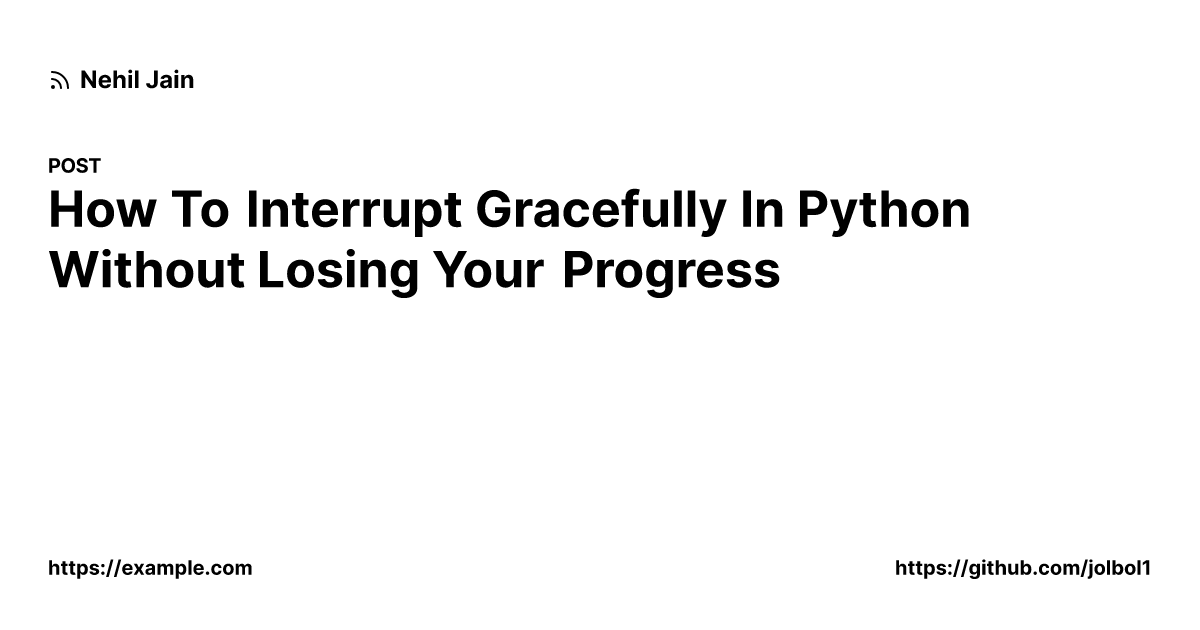 Nehil Jain

POST
How To Interrupt Gracefully In Python Without Losing Your Progress

https://example.com

https://github.com/jolbol1